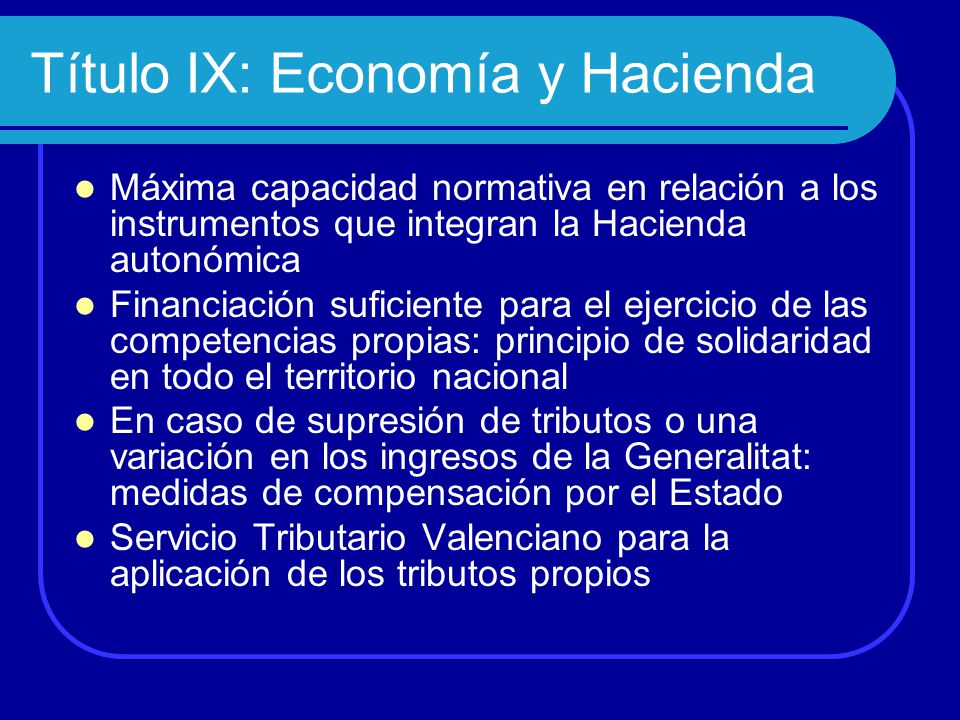 Título IX: Economía y Hacienda

- Máxima capacidad normativa en relación a los instrumentos que integran la Hacienda autonómica
- Financiación suficiente para el ejercicio de las competencias propias: principio de solidaridad en todo el territorio nacional
- En caso de supresión de tributos o una variación en los ingresos de la Generalitat: medidas de compensación por el Estado
- Servicio Tributario Valenciano para la aplicación de los tributos propios